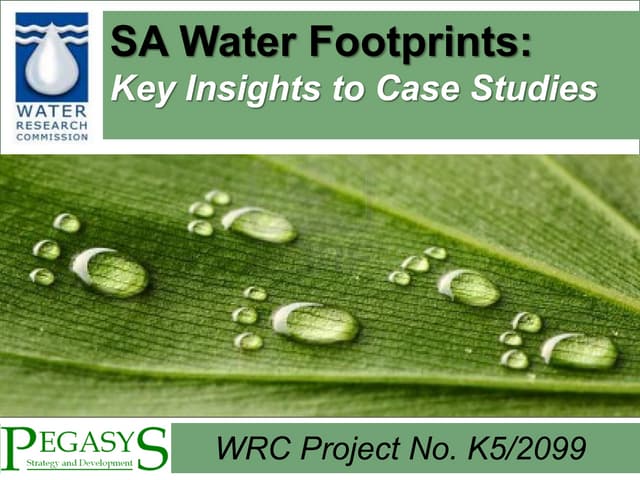 WATER
RESEARCH
COMMISSION

SA Water Footprints:
Key Insights to Case Studies

PEGASYS
Strategy and Development

WRC Project No. K5/2099